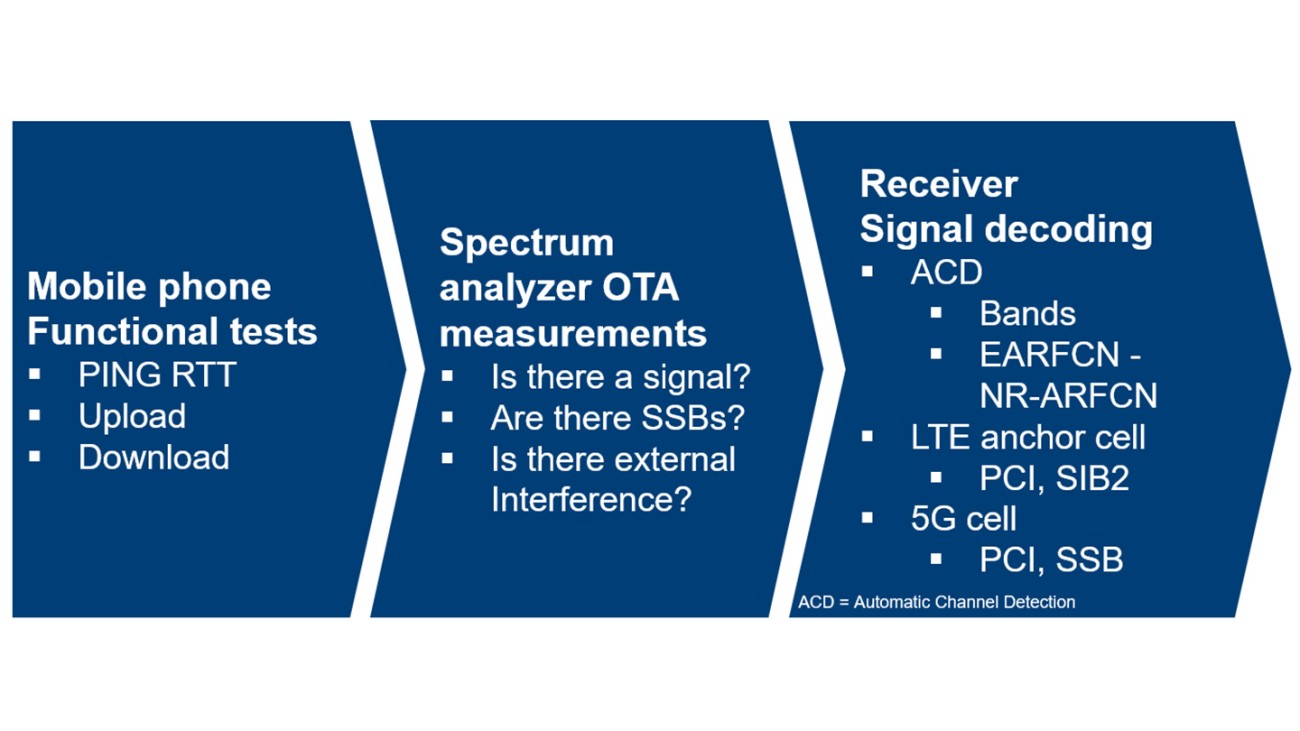 Mobile phone Functional tests
▪ PING RTT
▪ Upload
▪ Download

Spectrum analyzer OTA measurements
▪ Is there a signal?
▪ Are there SSBs?
▪ Is there external Interference?

Receiver Signal decoding
▪ ACD
▪ Bands
▪ EARFCN - NR-ARFCN
▪ LTE anchor cell
▪ PCI, SIB2
▪ 5G cell
▪ PCI, SSB

ACD = Automatic Channel Detection